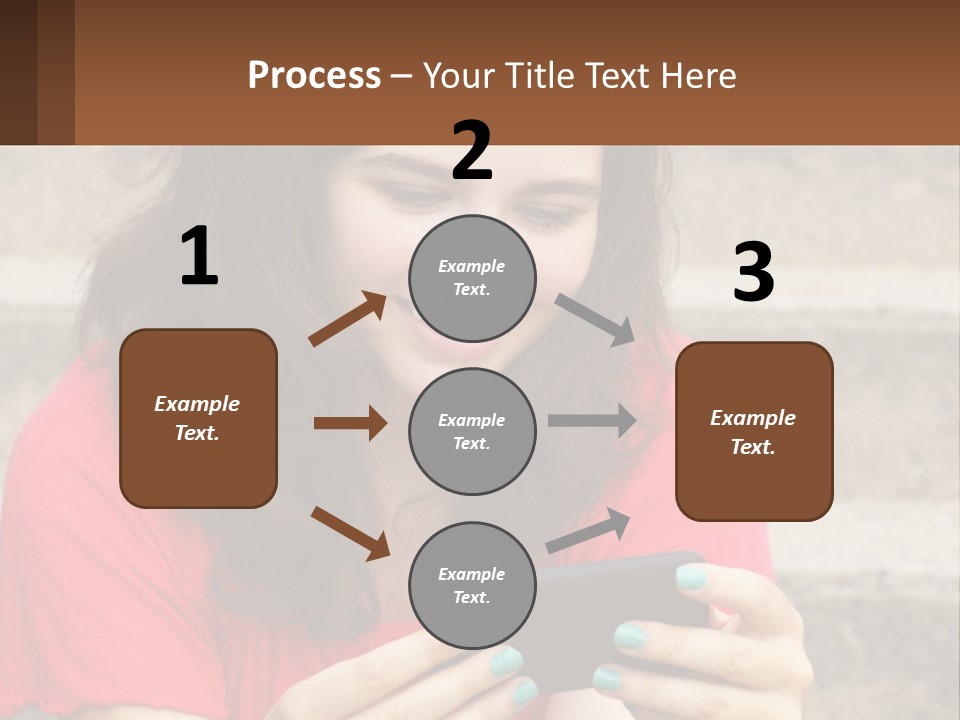 Process – Your Title Text Here

1

Example Text.

2

Example Text.

Example Text.

Example Text.

3

Example Text.